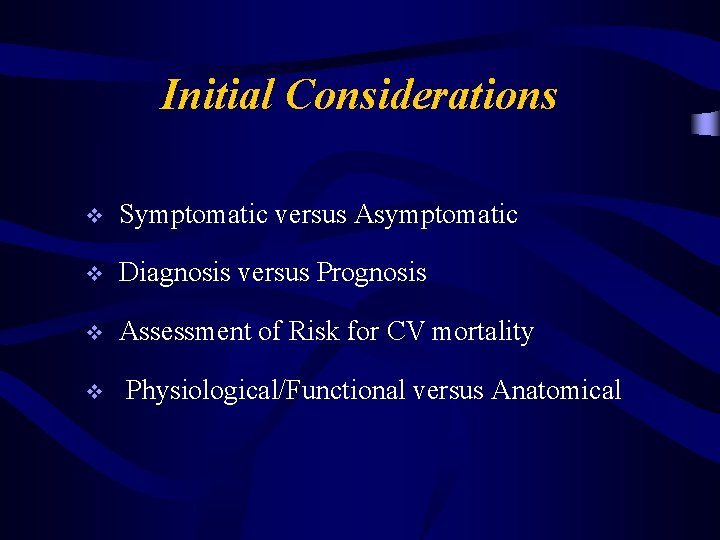 Initial Considerations

❖ Symptomatic versus Asymptomatic

❖ Diagnosis versus Prognosis

❖ Assessment of Risk for CV mortality

❖ Physiological/Functional versus Anatomical